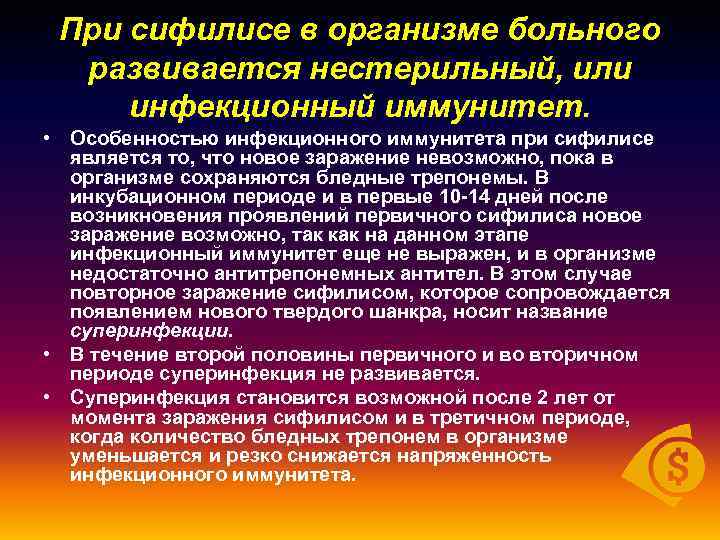 При сифилисе в организме больного развивается нестерильный, или инфекционный иммунитет.

• Особенностью инфекционного иммунитета при сифилисе является то, что новое заражение невозможно, пока в организме сохраняются бледные трепонемы. В инкубационном периоде и в первые 10-14 дней после возникновения проявлений первичного сифилиса новое заражение возможно, так как на данном этапе инфекционный иммунитет еще не выражен, и в организме недостаточно антитрепонемных антител. В этом случае повторное заражение сифилисом, которое сопровождается появлением нового твердого шанкра, носит название суперинфекции.

• В течение второй половины первичного и во вторичном периоде суперинфекция не развивается.

• Суперинфекция становится возможной после 2 лет от момента заражения сифилисом и в третичном периоде, когда количество бледных трепонем в организме уменьшается и резко снижается напряженность инфекционного иммунитета.

$